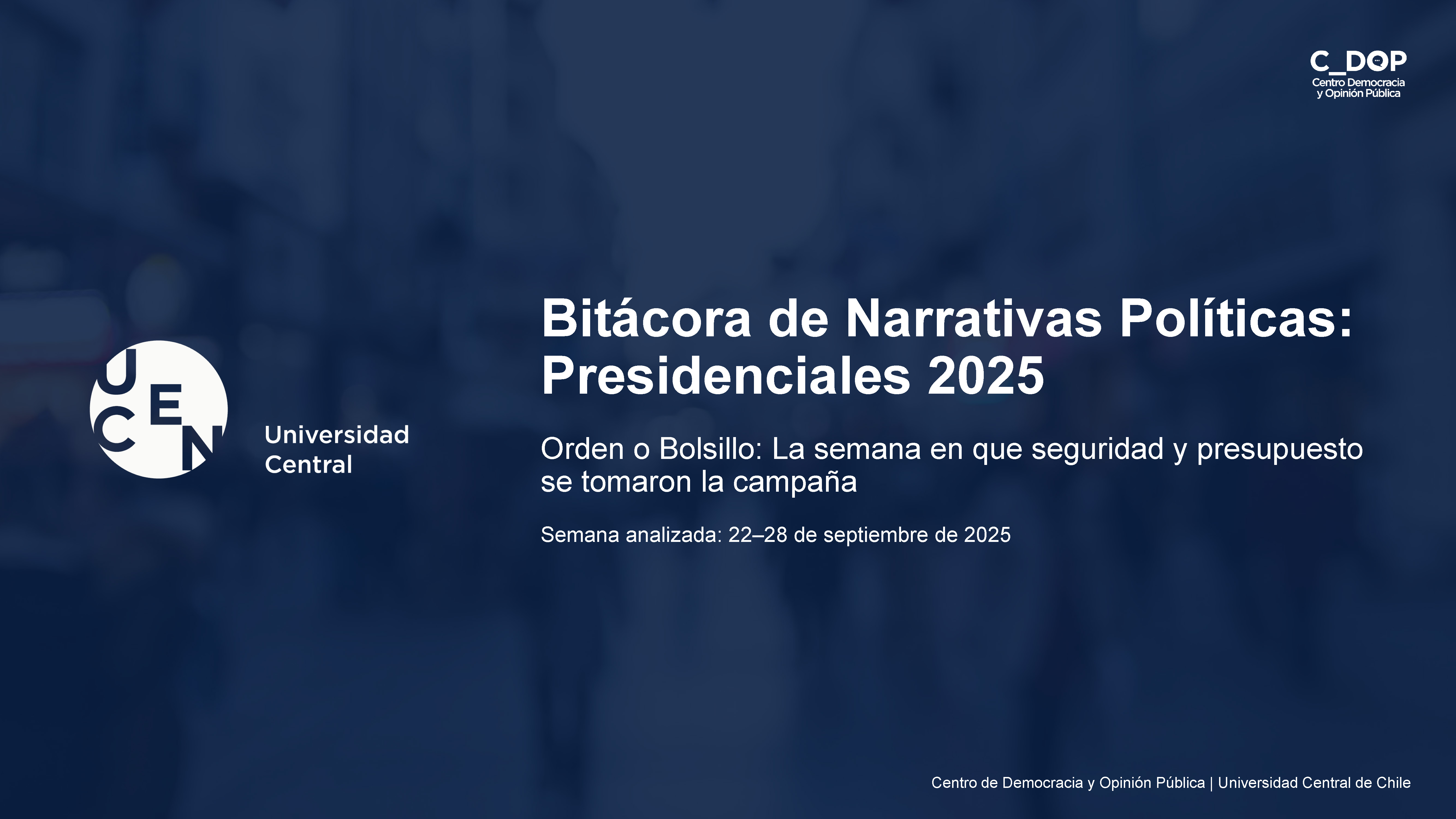 C_DOP
Centro Democracia y Opinión Pública

UCEN
Universidad Central

Bitácora de Narrativas Políticas: Presidenciales 2025

Orden o Bolsillo: La semana en que seguridad y presupuesto se tomaron la campaña

Semana analizada: 22–28 de septiembre de 2025

Centro de Democracia y Opinión Pública | Universidad Central de Chile